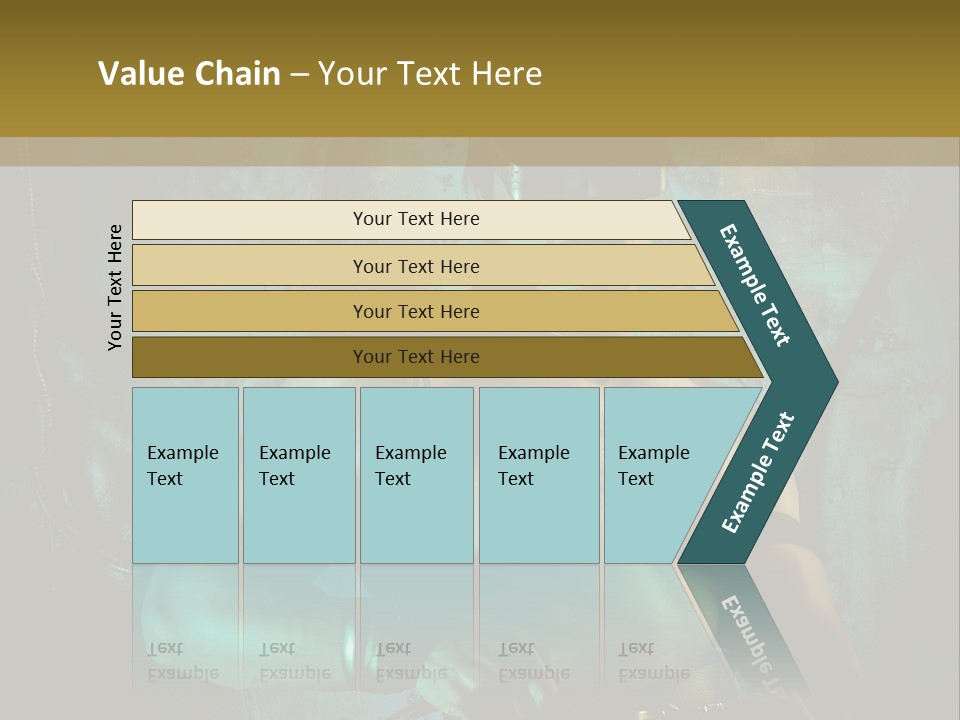 Value Chain – Your Text Here

Your Text Here

Your Text Here

Your Text Here

Your Text Here

Your Text Here

Example Text

Example Text

Example Text

Example Text

Example Text

Example Text

Example Text